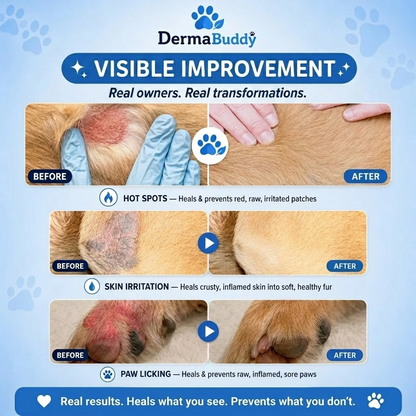 DermaBuddy

VISIBLE IMPROVEMENT

Real owners. Real transformations.

BEFORE

AFTER

HOT SPOTS — Heals & prevents red, raw, irritated patches

BEFORE

AFTER

SKIN IRRITATION — Heals crusty, inflamed skin into soft, healthy fur

BEFORE

AFTER

PAW LICKING — Heals & prevents raw, inflamed, sore paws

Real results. Heals what you see. Prevents what you don't.